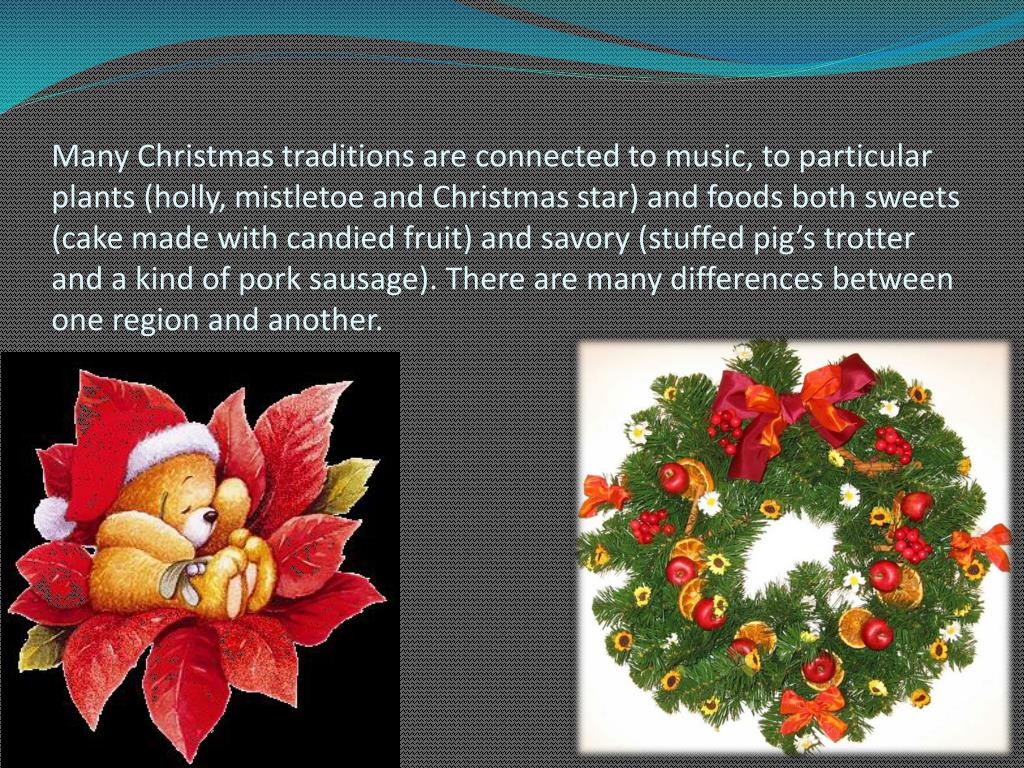 Many Christmas traditions are connected to music, to particular plants (holly, mistletoe and Christmas star) and foods both sweets (cake made with candied fruit) and savory (stuffed pig’s trotter and a kind of pork sausage). There are many differences between one region and another.